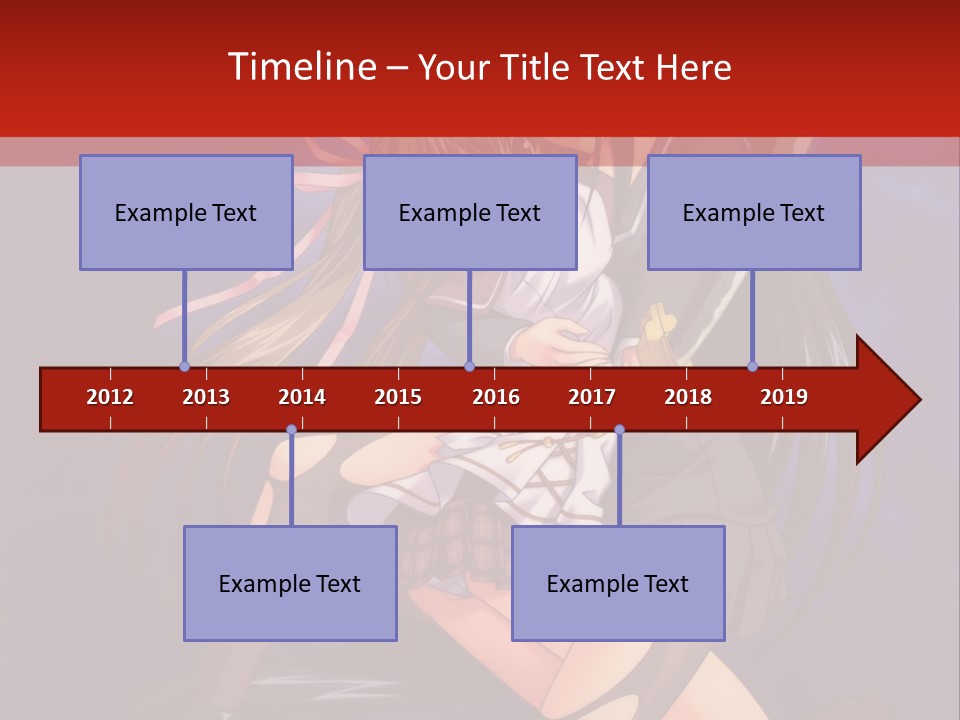 Timeline – Your Title Text Here

Example Text

Example Text

Example Text

2012 2013 2014 2015 2016 2017 2018 2019

Example Text

Example Text